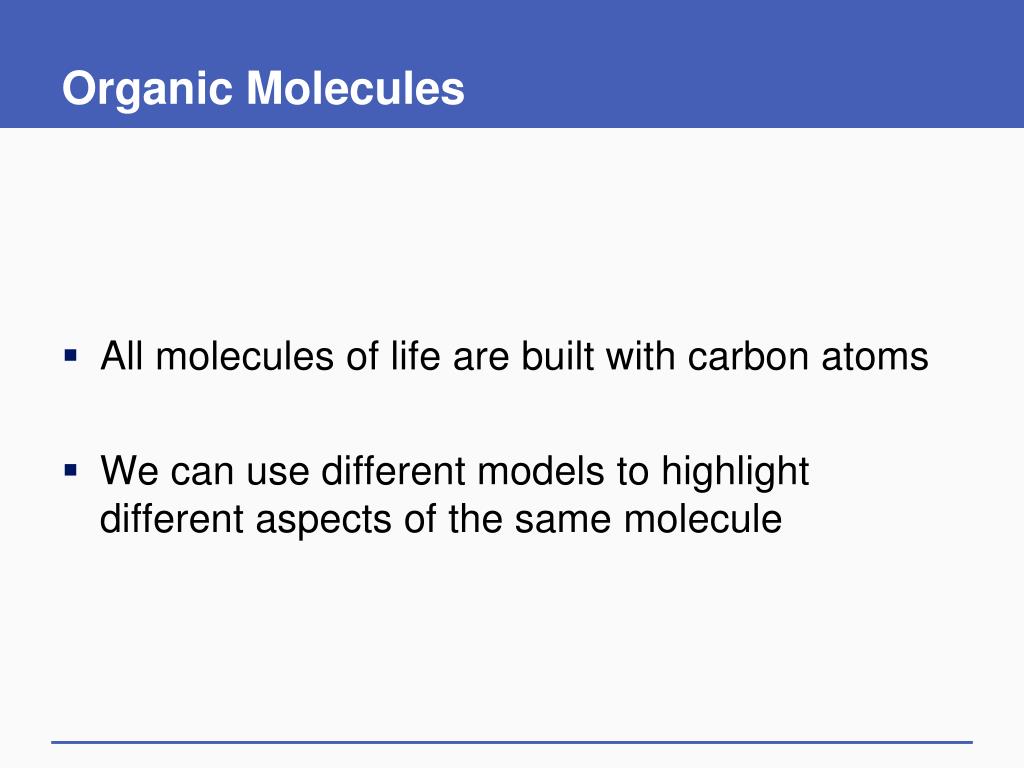 Organic Molecules

▪ All molecules of life are built with carbon atoms

▪ We can use different models to highlight different aspects of the same molecule